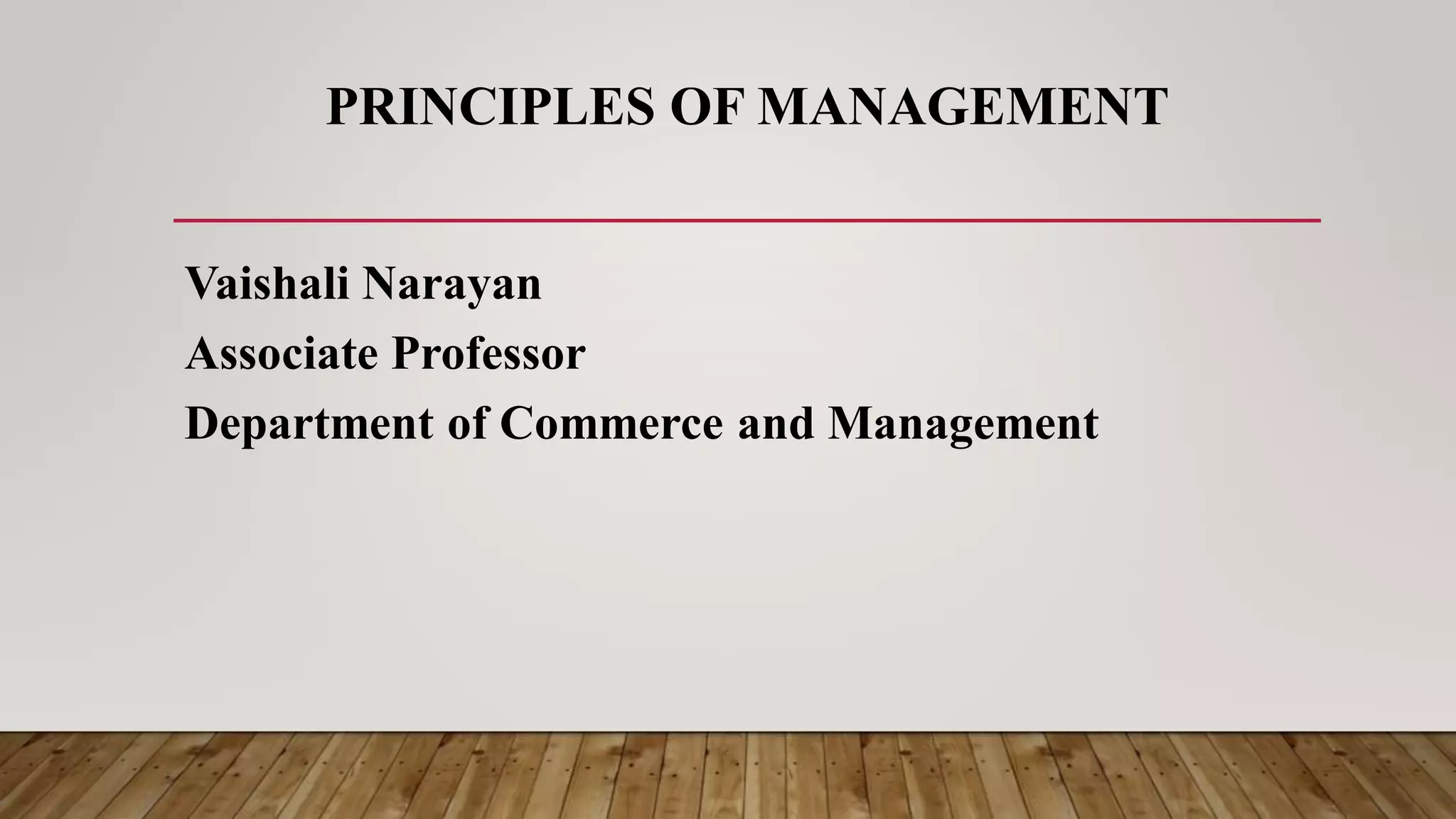 PRINCIPLES OF MANAGEMENT

Vaishali Narayan
Associate Professor
Department of Commerce and Management